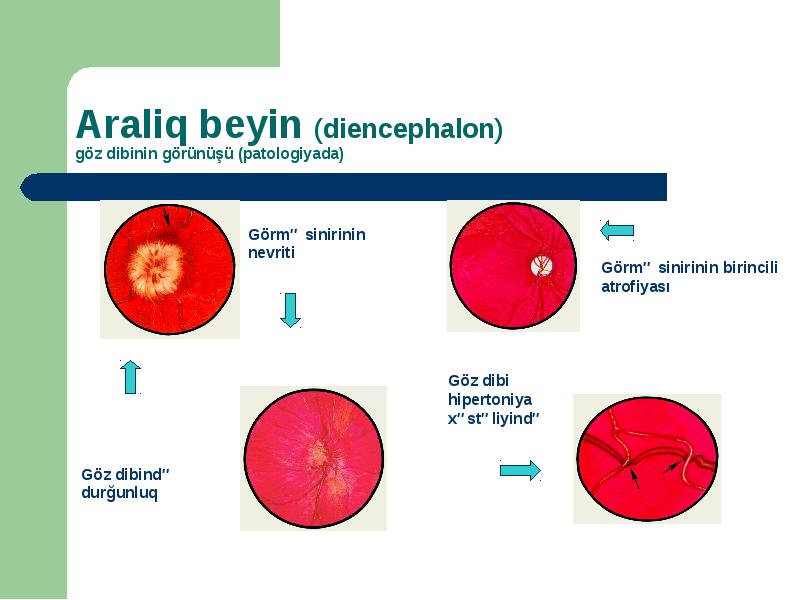 Araliq beyin (diencephalon)
göz dibinin görünüşü (patologiyada)

Görm″ sinirinin nevriti

Görm″ sinirinin birincili atrofiyası

Göz dibi hipertoniya x″st″liyind″

Göz dibind″ durğunluq